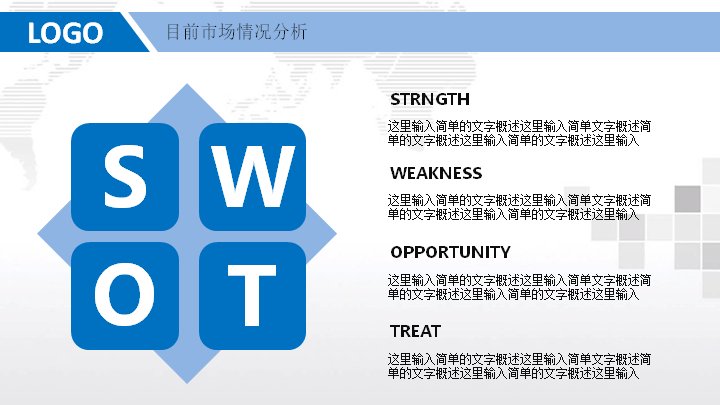 LOGO

目前市场情况分析

S W O T

STRNGTH

这里输入简单的文字概述这里输入简单文字概述简单的文字概述这里输入简单的文字概述这里输入

WEAKNESS

这里输入简单的文字概述这里输入简单文字概述简单的文字概述这里输入简单的文字概述这里输入

OPPORTUNITY

这里输入简单的文字概述这里输入简单文字概述简单的文字概述这里输入简单的文字概述这里输入

TREAT

这里输入简单的文字概述这里输入简单文字概述简单的文字概述这里输入简单的文字概述这里输入